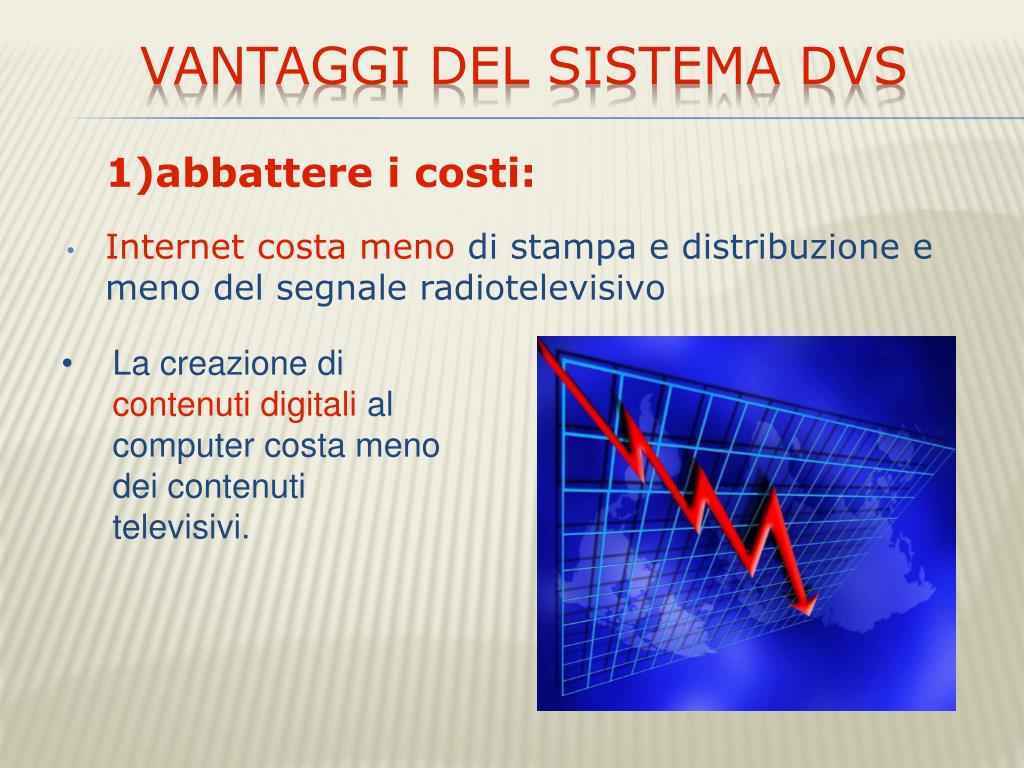 VANTAGGI DEL SISTEMA DVS

1)abbattere i costi:

• Internet costa meno di stampa e distribuzione e meno del segnale radiotelevisivo

• La creazione di contenuti digitali al computer costa meno dei contenuti televisivi.